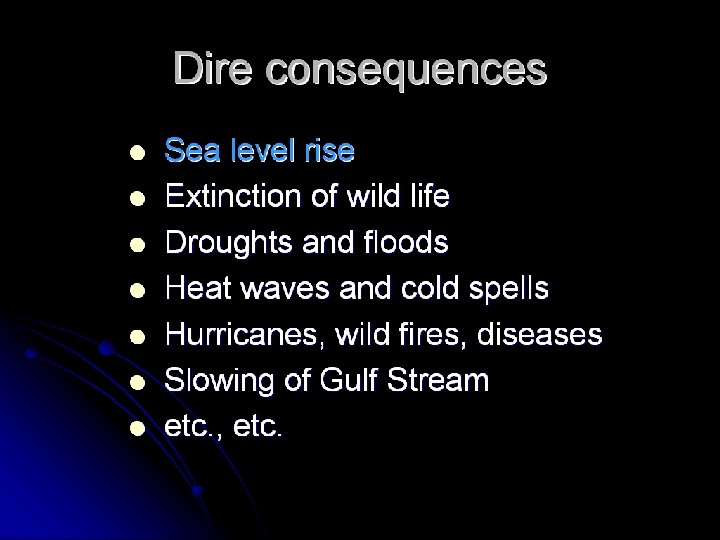 Dire consequences

- Sea level rise
- Extinction of wild life
- Droughts and floods
- Heat waves and cold spells
- Hurricanes, wild fires, diseases
- Slowing of Gulf Stream
- etc., etc.